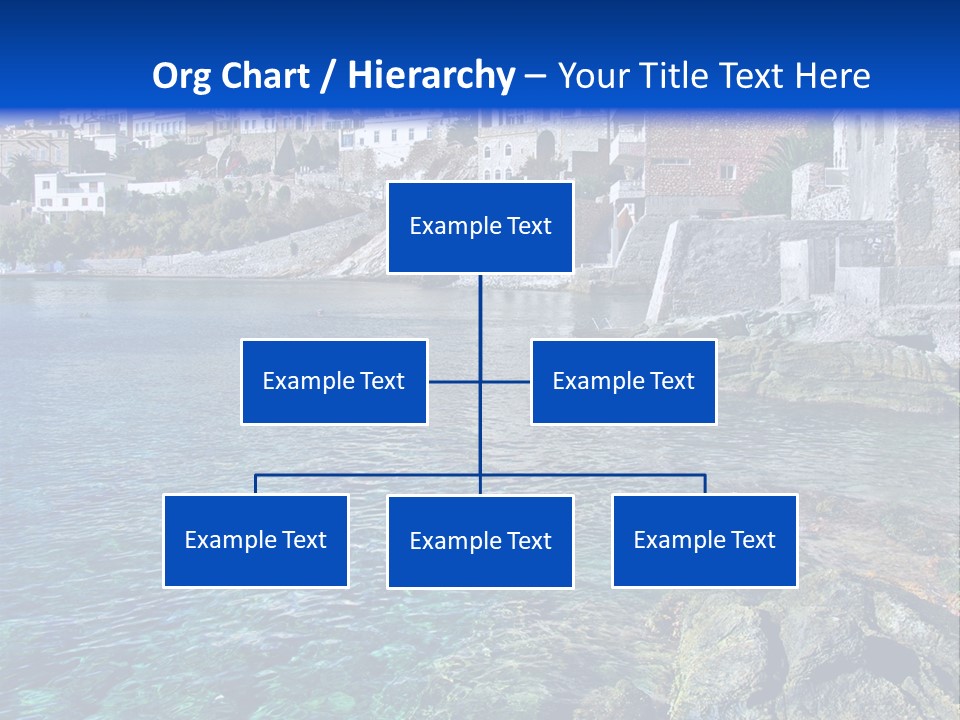 Org Chart / Hierarchy – Your Title Text Here

Example Text

Example Text

Example Text

Example Text

Example Text

Example Text